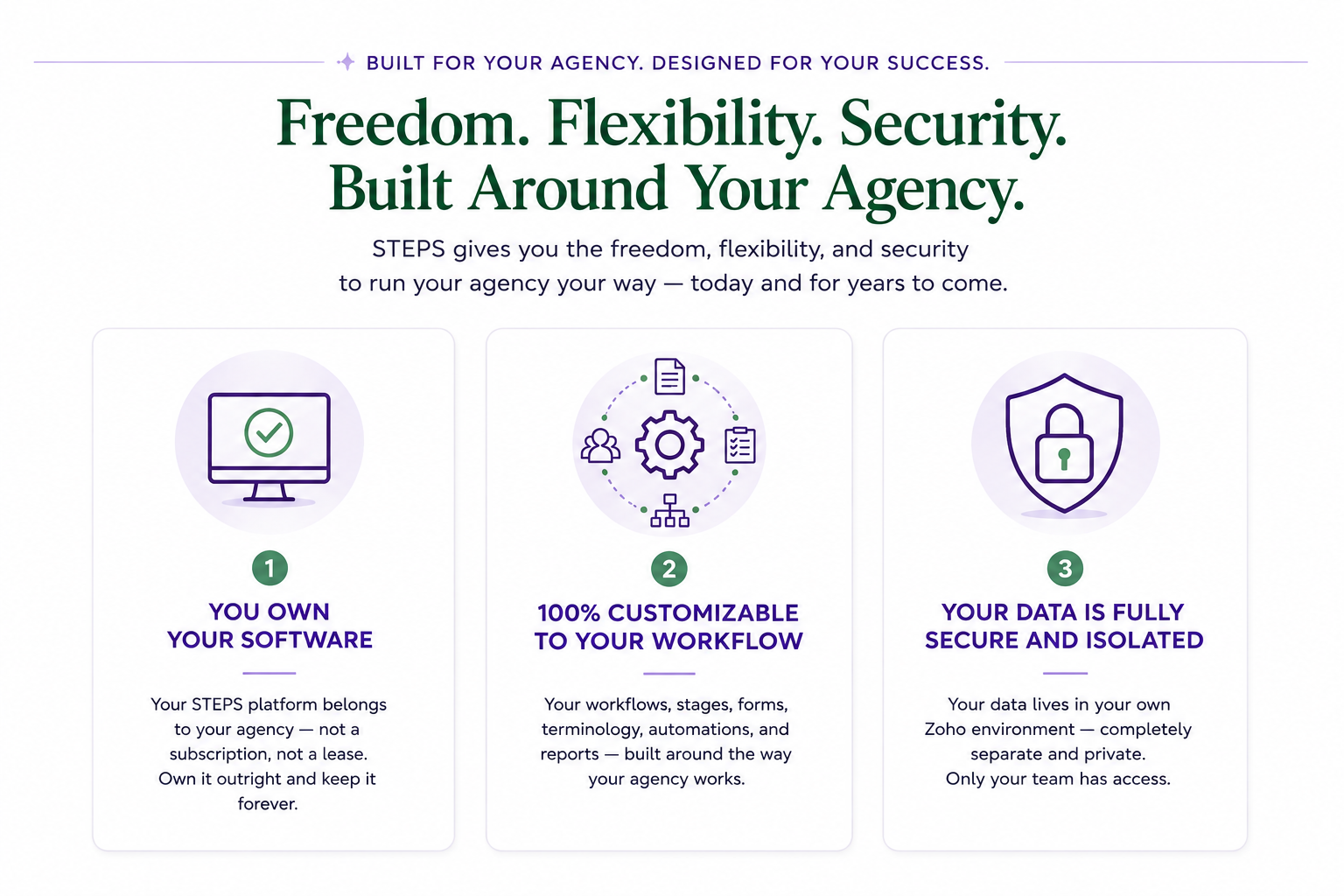 BUILT FOR YOUR AGENCY. DESIGNED FOR YOUR SUCCESS.

Freedom. Flexibility. Security.
Built Around Your Agency.

STEPS gives you the freedom, flexibility, and security to run your agency your way — today and for years to come.

1

YOU OWN YOUR SOFTWARE

Your STEPS platform belongs to your agency — not a subscription, not a lease. Own it outright and keep it forever.

2

100% CUSTOMIZABLE TO YOUR WORKFLOW

Your workflows, stages, forms, terminology, automations, and reports — built around the way your agency works.

3

YOUR DATA IS FULLY SECURE AND ISOLATED

Your data lives in your own Zoho environment — completely separate and private. Only your team has access.